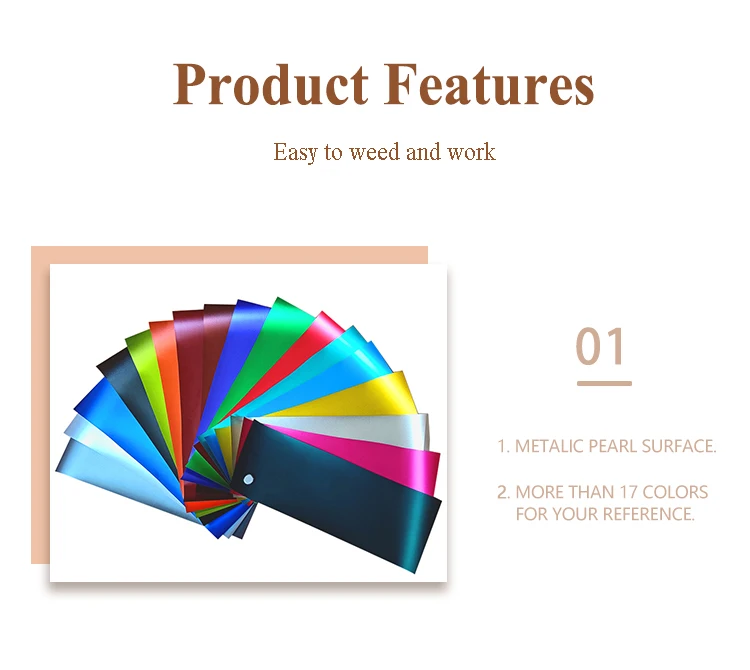 Product Features

Easy to weed and work

01

1. METALIC PEARL SURFACE.

2. MORE THAN 17 COLORS FOR YOUR REFERENCE.